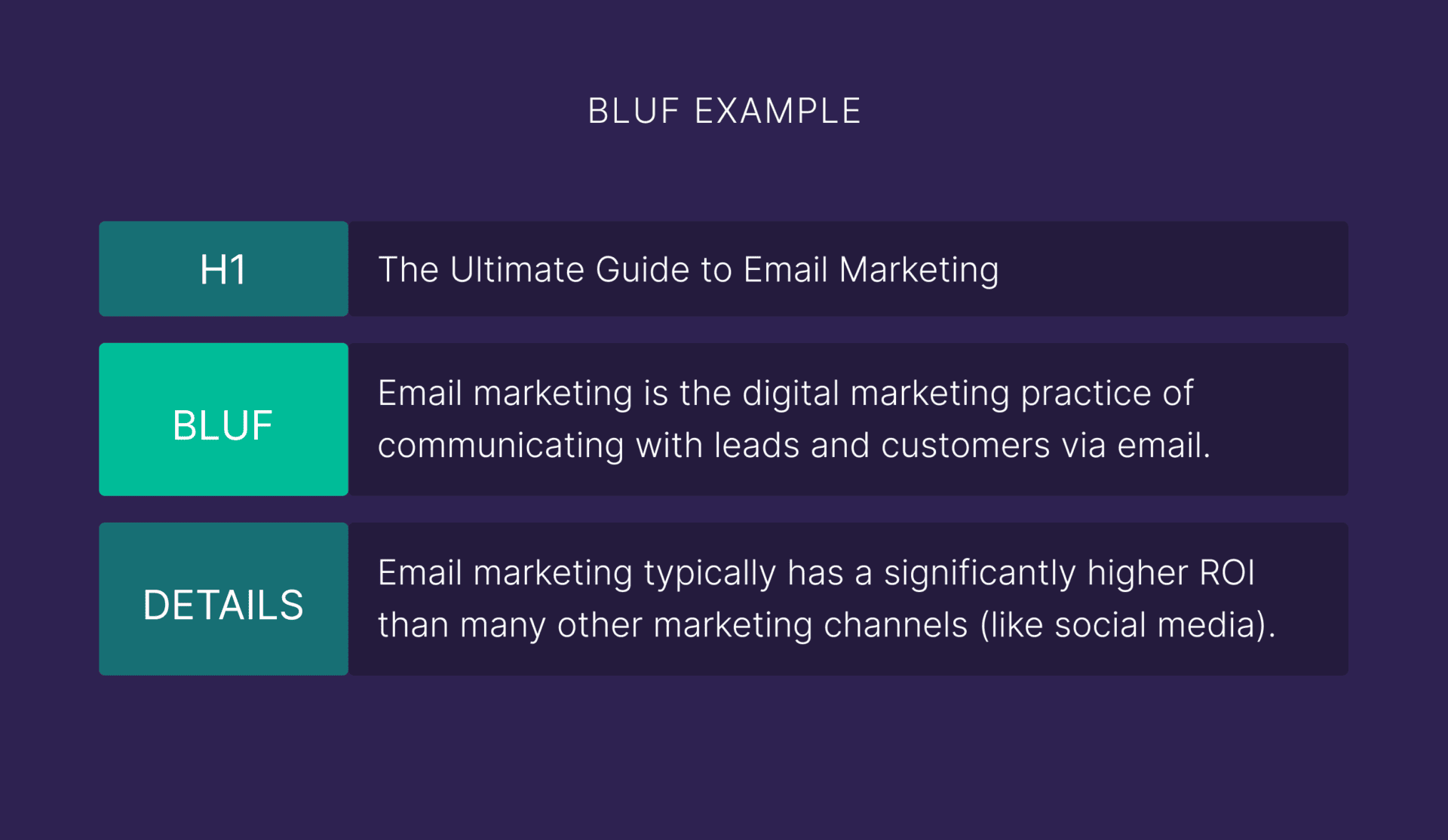 BLUF EXAMPLE

| H1 | The Ultimate Guide to Email Marketing |
|---|---|
| BLUF | Email marketing is the digital marketing practice of communicating with leads and customers via email. |
| DETAILS | Email marketing typically has a significantly higher ROI than many other marketing channels (like social media). |